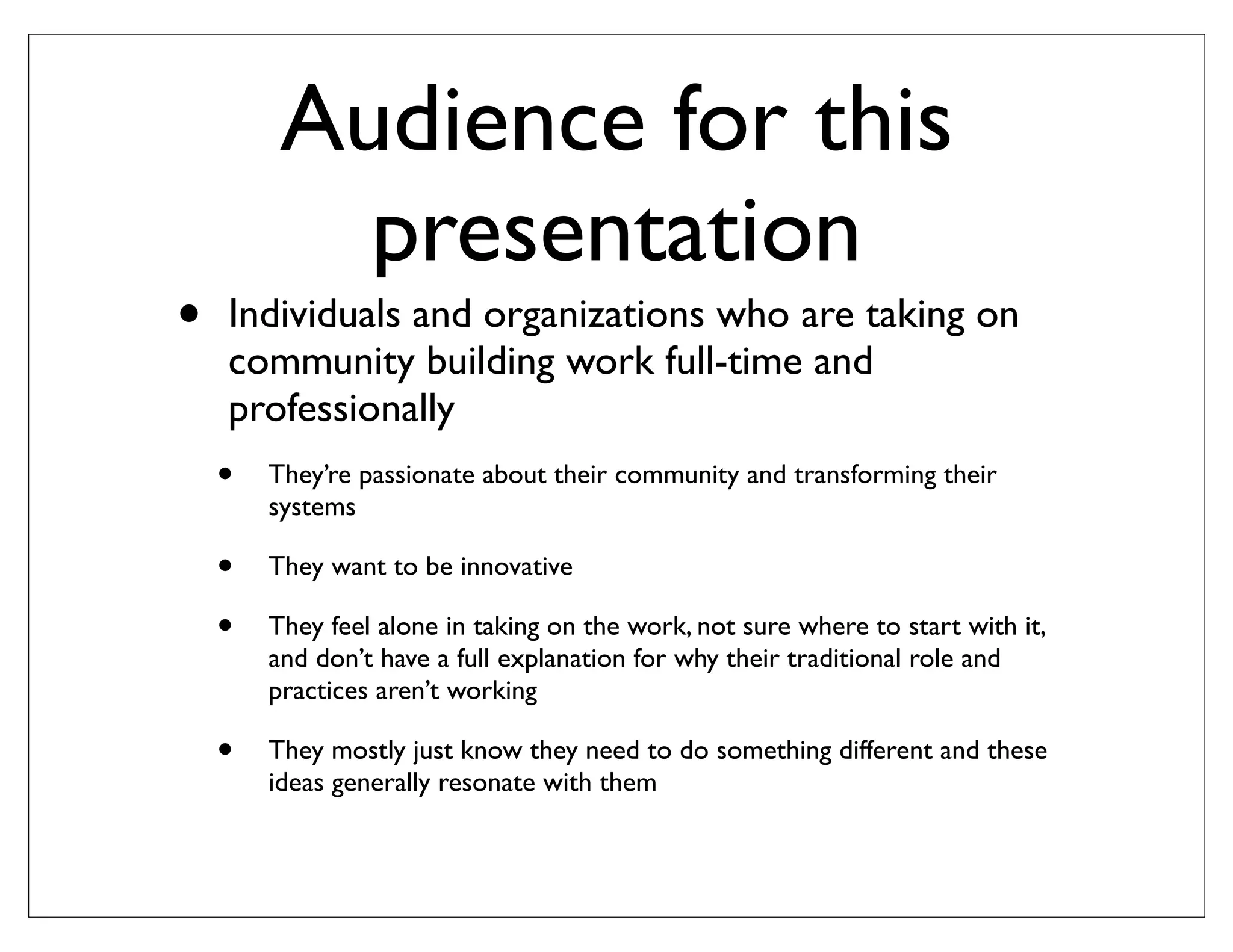 Audience for this presentation

• Individuals and organizations who are taking on community building work full-time and professionally

• They're passionate about their community and transforming their systems

• They want to be innovative

• They feel alone in taking on the work, not sure where to start with it, and don't have a full explanation for why their traditional role and practices aren't working

• They mostly just know they need to do something different and these ideas generally resonate with them